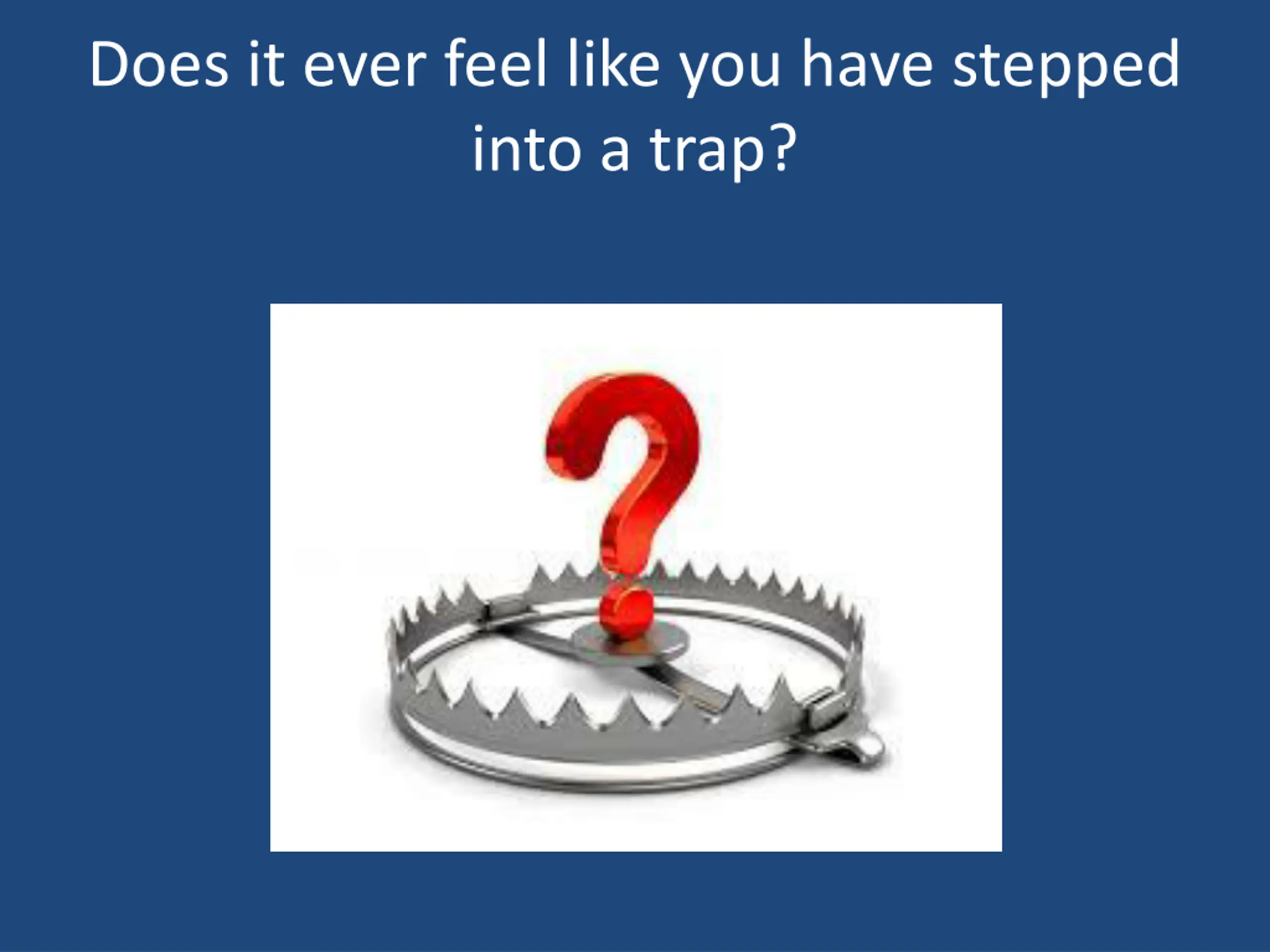 Does it ever feel like you have stepped into a trap?